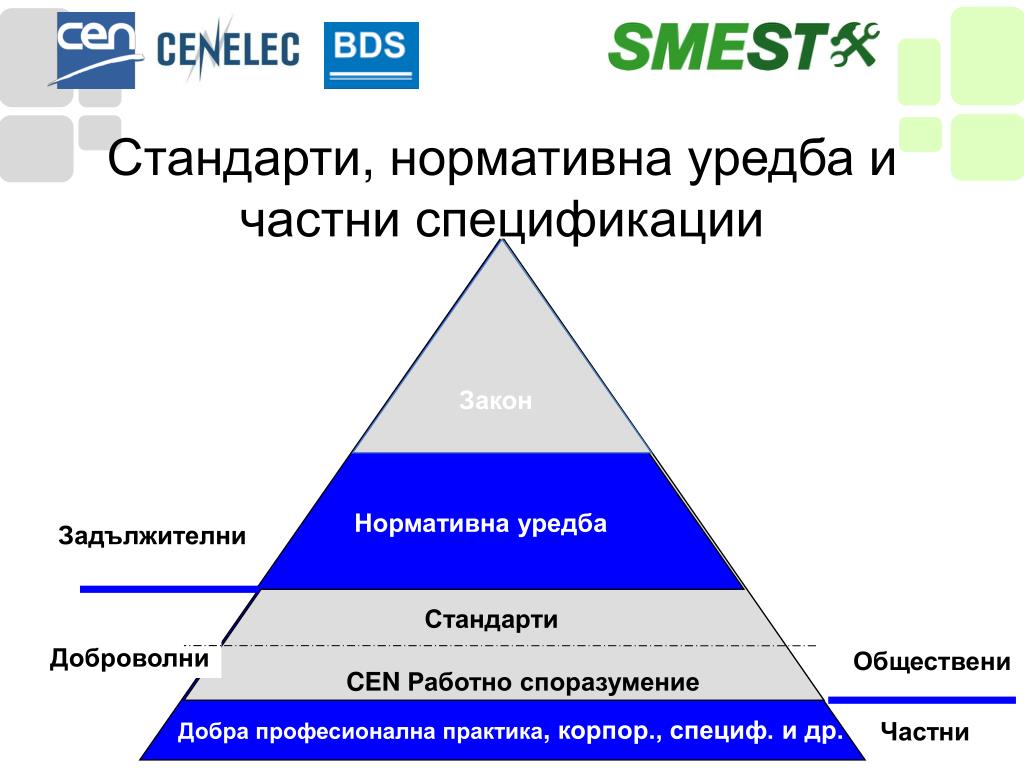 cen CENELEC BDS SMEST

Стандарти, нормативна уредба и частни спецификации

Закон

Нормативна уредба

Задължителни

Стандарти

Доброволни

CEN Работно споразумение

Обществени

Добра професионална практика, корпор., специф. и др.

Частни